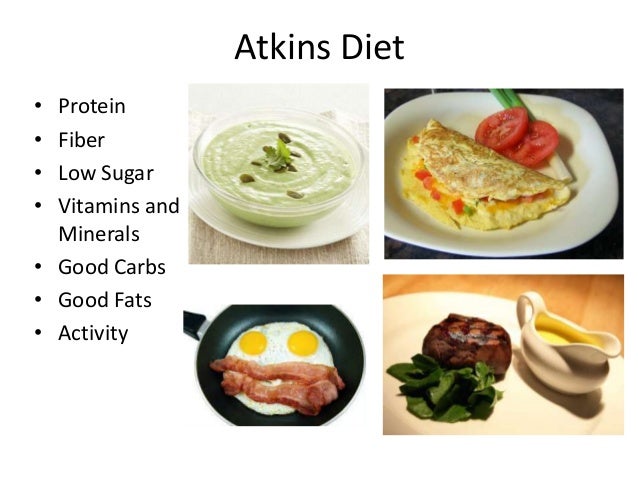 Atkins Diet

• Protein
• Fiber
• Low Sugar
• Vitamins and Minerals
• Good Carbs
• Good Fats
• Activity